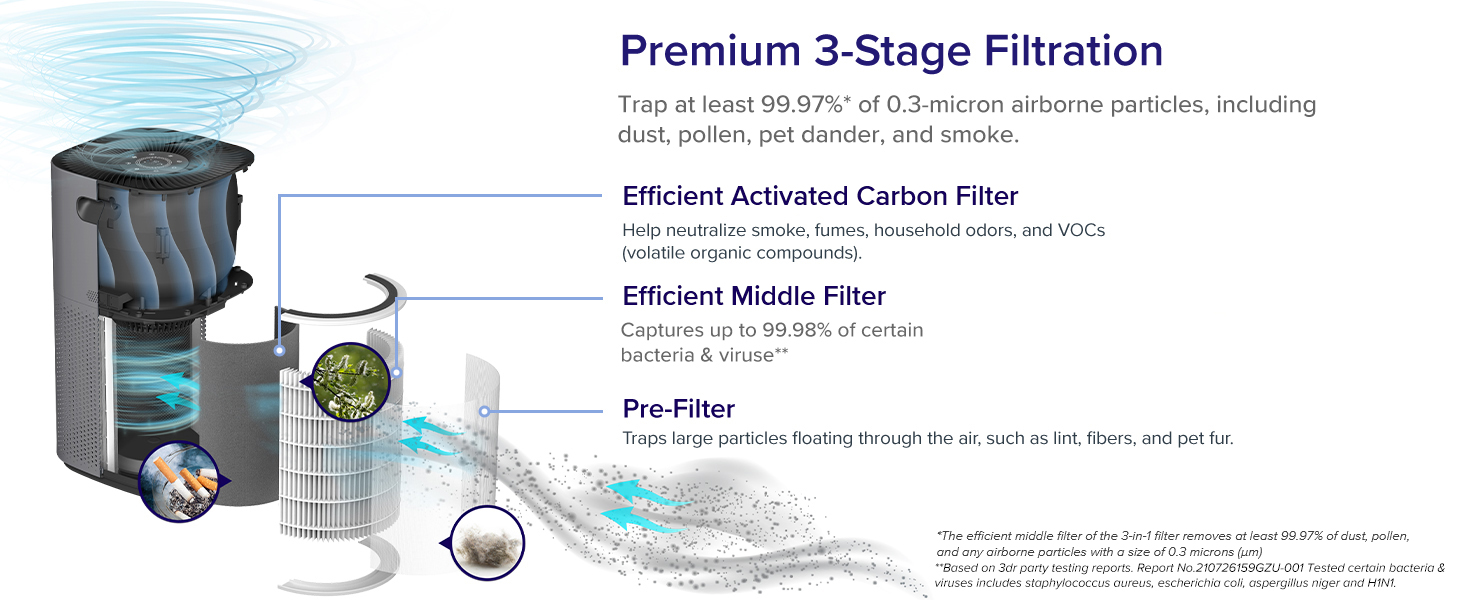 Premium 3-Stage Filtration

Trap at least 99.97%* of 0.3-micron airborne particles, including dust, pollen, pet dander, and smoke.

Efficient Activated Carbon Filter

Help neutralize smoke, fumes, household odors, and VOCs (volatile organic compounds).

Efficient Middle Filter

Captures up to 99.98% of certain bacteria & viruse**

Pre-Filter

Traps large particles floating through the air, such as lint, fibers, and pet fur.

*The efficient middle filter of the 3-in-1 filter removes at least 99.97% of dust, pollen, and any airborne particles with a size of 0.3 microns (μm)
**Based on 3dr party testing reports. Report No.210726159GZU-001 Tested certain bacteria & viruses includes staphylococcus aureus, escherichia coli, aspergillus niger and H1N1.